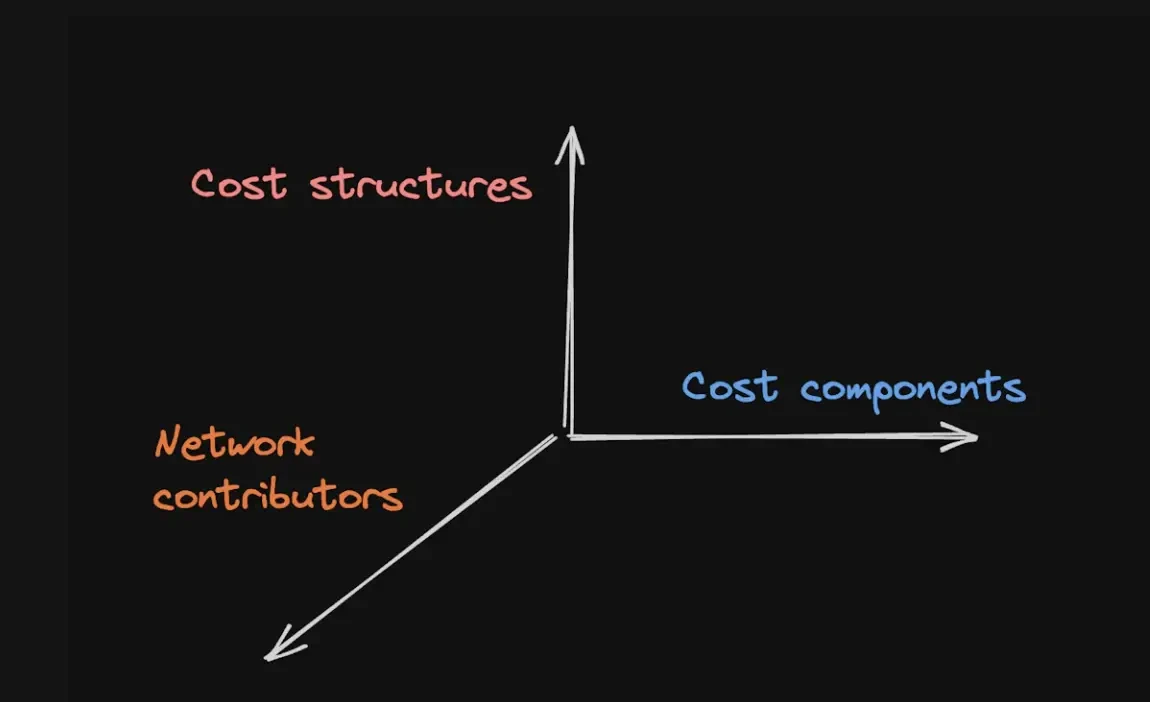 Cost structures

Cost components

Network contributors